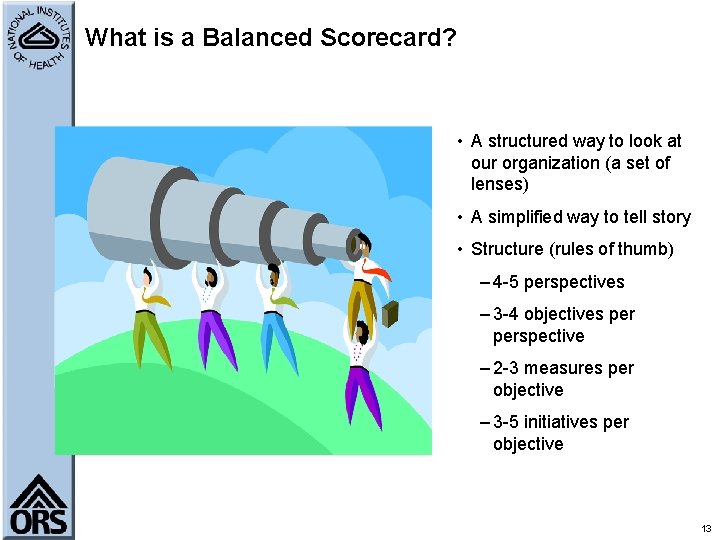 NATIONAL INSTITUTES OF HEALTH

What is a Balanced Scorecard?

• A structured way to look at our organization (a set of lenses)

• A simplified way to tell story

• Structure (rules of thumb)

– 4-5 perspectives

– 3-4 objectives per perspective

– 2-3 measures per objective

– 3-5 initiatives per objective

ORS

13